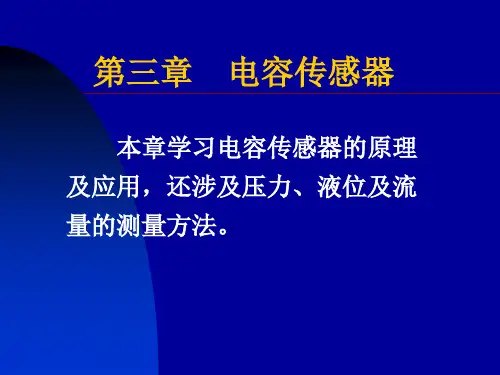 第三章　电容传感器

本章学习电容传感器的原理及应用，还涉及压力、液位及流量的测量方法。